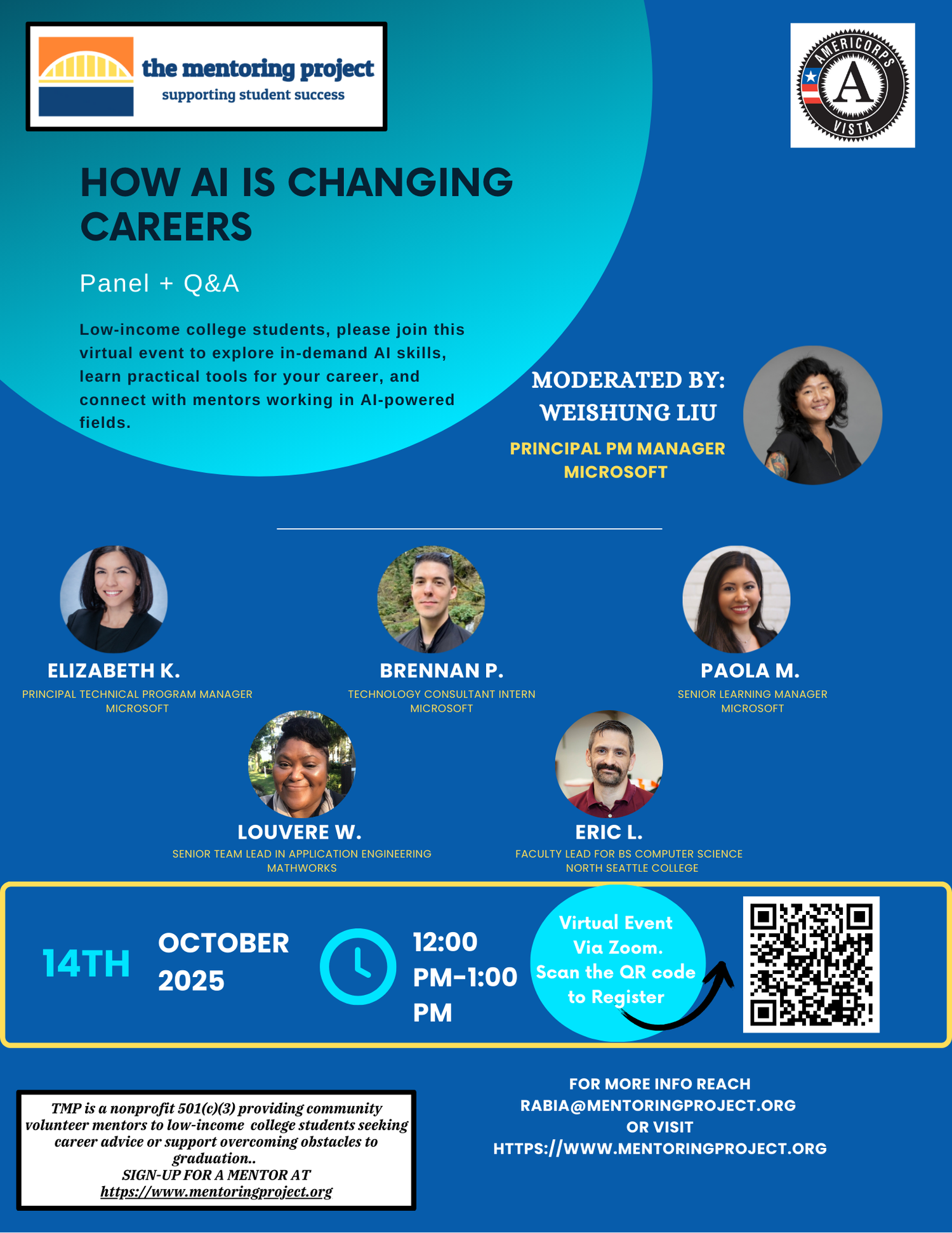 the mentoring project
supporting student success

AMERICORPS
A
VISTA

HOW AI IS CHANGING CAREERS

Panel + Q&A

Low-income college students, please join this virtual event to explore in-demand AI skills, learn practical tools for your career, and connect with mentors working in AI-powered fields.

MODERATED BY:
WEISHUNG LIU
PRINCIPAL PM MANAGER
MICROSOFT

ELIZABETH K.
PRINCIPAL TECHNICAL PROGRAM MANAGER
MICROSOFT

BRENNAN P.
TECHNOLOGY CONSULTANT INTERN
MICROSOFT

PAOLA M.
SENIOR LEARNING MANAGER
MICROSOFT

LOUVERE W.
SENIOR TEAM LEAD IN APPLICATION ENGINEERING
MATHWORKS

ERIC L.
FACULTY LEAD FOR BS COMPUTER SCIENCE
NORTH SEATTLE COLLEGE

14TH OCTOBER 2025

12:00 PM-1:00 PM

Virtual Event Via Zoom. Scan the QR code to Register

TMP is a nonprofit 501(c)(3) providing community volunteer mentors to low-income college students seeking career advice or support overcoming obstacles to graduation..
SIGN-UP FOR A MENTOR AT
https://www.mentoringproject.org

FOR MORE INFO REACH
RABIA@MENTORINGPROJECT.ORG
OR VISIT
HTTPS://WWW.MENTORINGPROJECT.ORG